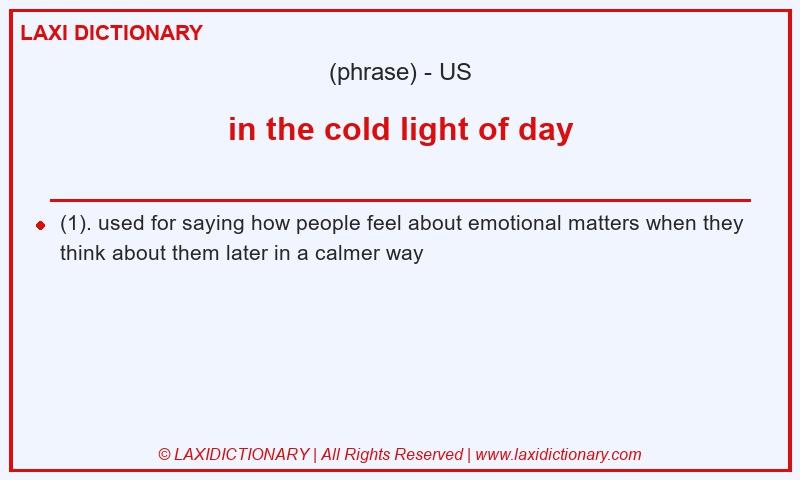 LAXI DICTIONARY

(phrase) - US

in the cold light of day

(1). used for saying how people feel about emotional matters when they think about them later in a calmer way

© LAXIDICTIONARY | All Rights Reserved | www.laxidictionary.com